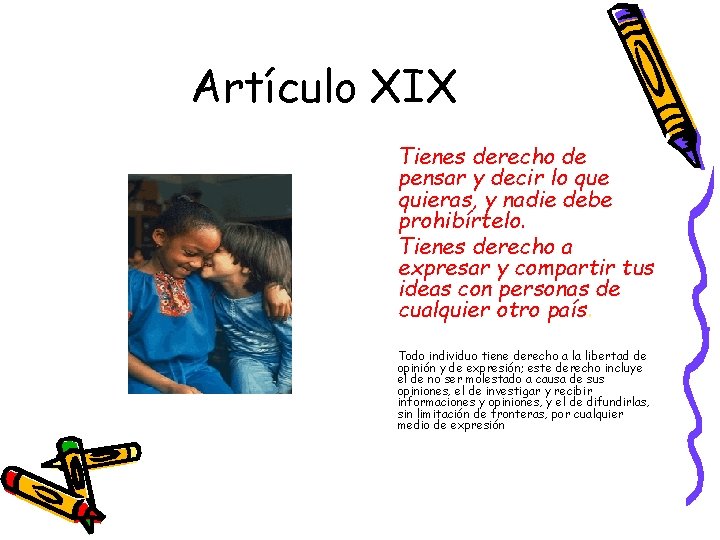 Artículo XIX

Tienes derecho de pensar y decir lo que quieras, y nadie debe prohibírtelo.

Tienes derecho a expresar y compartir tus ideas con personas de cualquier otro país.

Todo individuo tiene derecho a la libertad de opinión y de expresión; este derecho incluye el de no ser molestado a causa de sus opiniones, el de investigar y recibir informaciones y opiniones, y el de difundirlas, sin limitación de fronteras, por cualquier medio de expresión